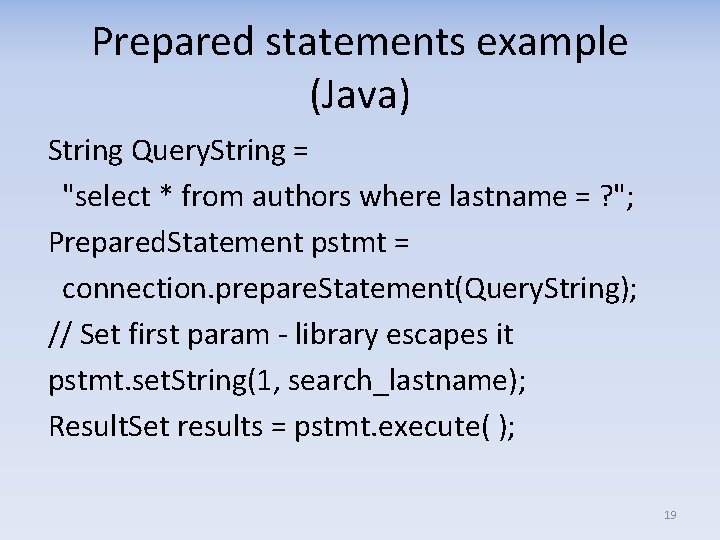 Prepared statements example (Java)

String QueryString =
"select * from authors where lastname = ?";
PreparedStatement pstmt =
connection.prepareStatement(QueryString);
// Set first param - library escapes it
pstmt.setString(1, search_lastname);
ResultSet results = pstmt.execute( );

19